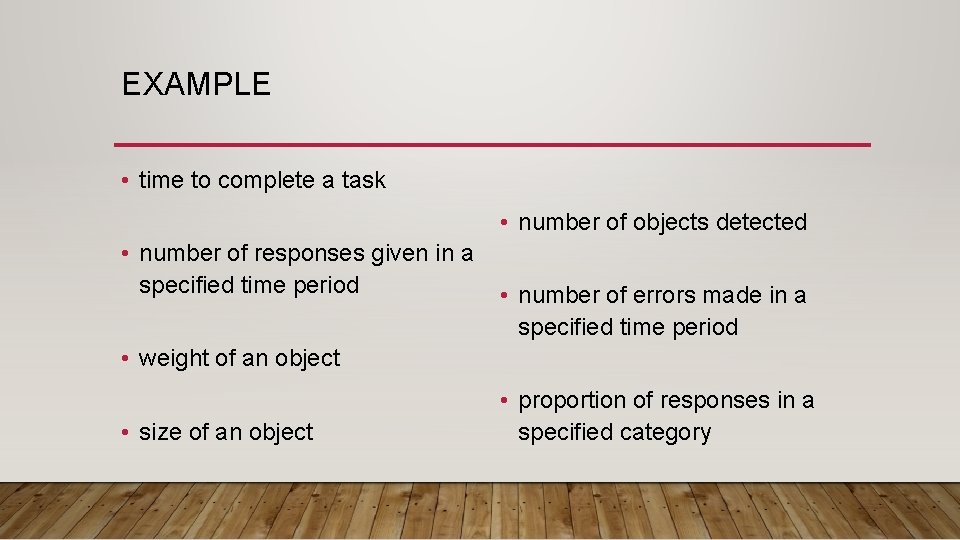 EXAMPLE

• time to complete a task

• number of responses given in a specified time period

• weight of an object

• size of an object

• number of objects detected

• number of errors made in a specified time period

• proportion of responses in a specified category